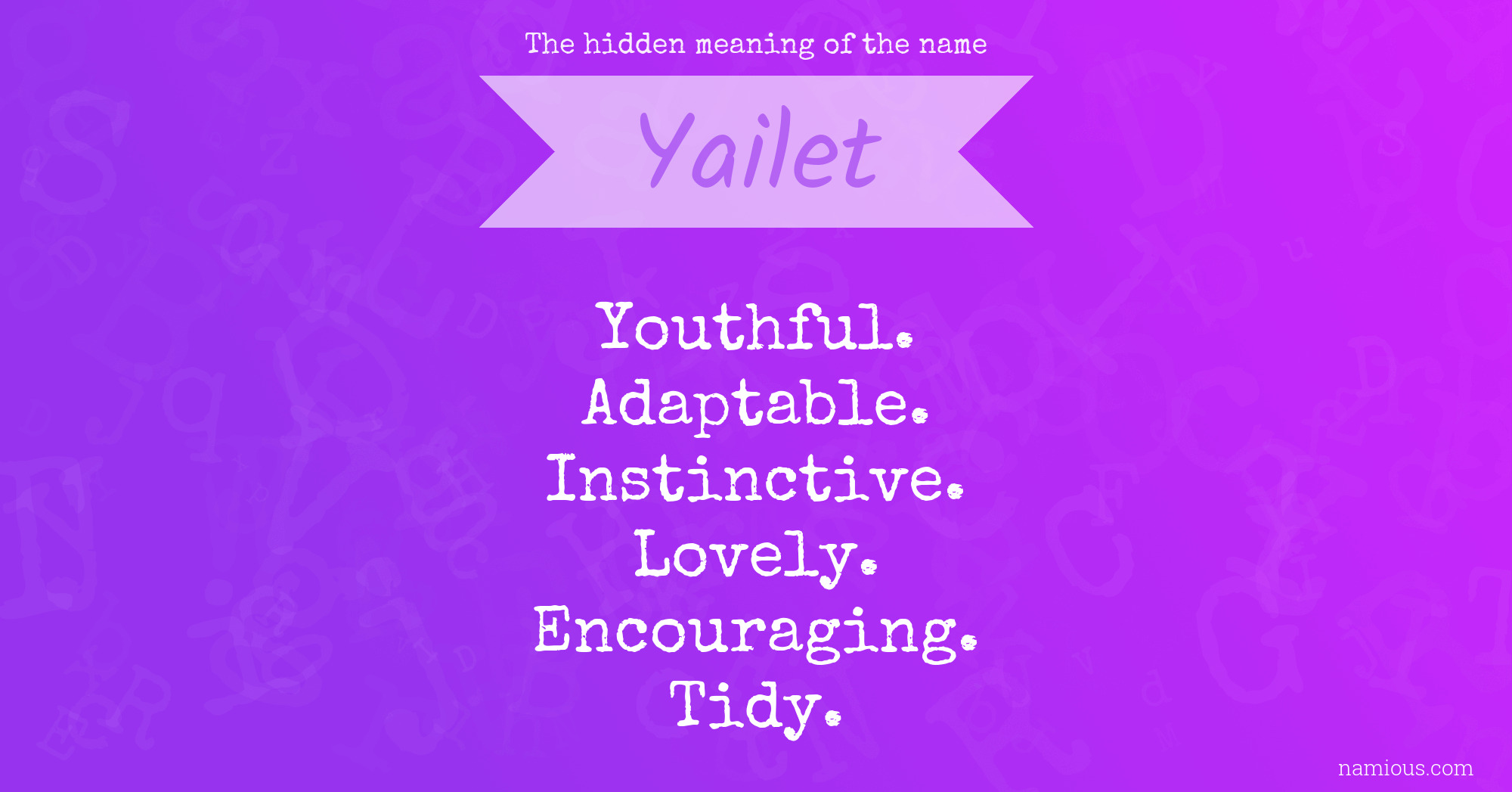 The hidden meaning of the name

Yailet

Youthful.
Adaptable.
Instinctive.
Lovely.
Encouraging.
Tidy.

namious.com